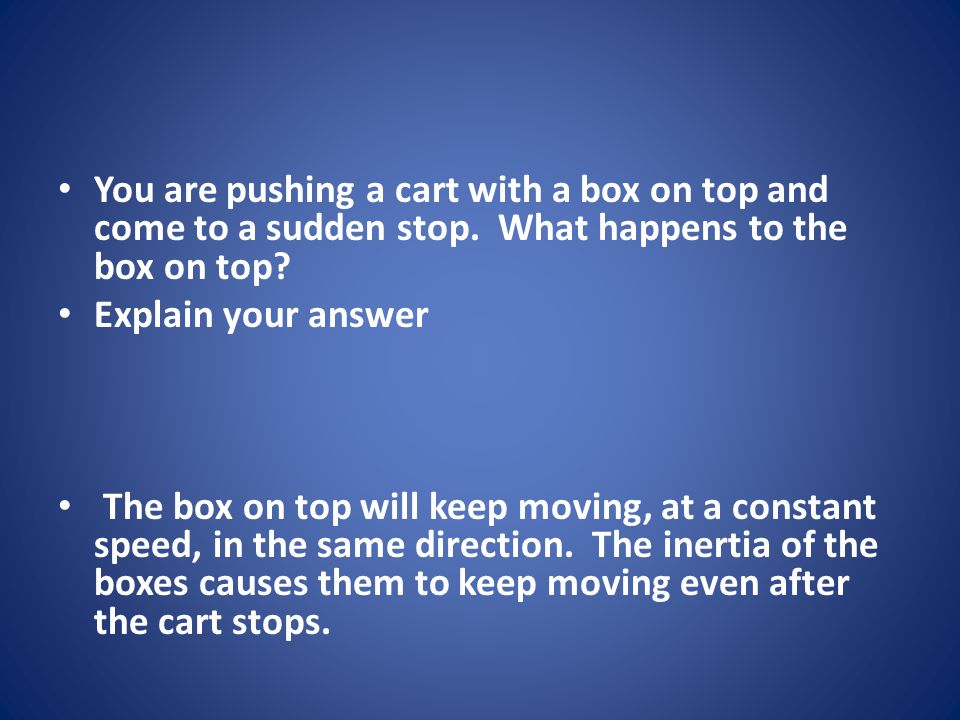 • You are pushing a cart with a box on top and come to a sudden stop. What happens to the box on top?
• Explain your answer

• The box on top will keep moving, at a constant speed, in the same direction. The inertia of the boxes causes them to keep moving even after the cart stops.